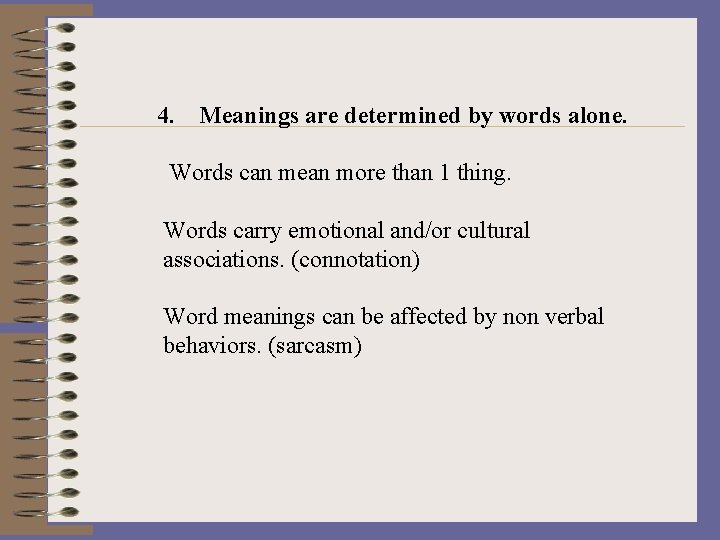 4. Meanings are determined by words alone.

Words can mean more than 1 thing.

Words carry emotional and/or cultural associations. (connotation)

Word meanings can be affected by non verbal behaviors. (sarcasm)